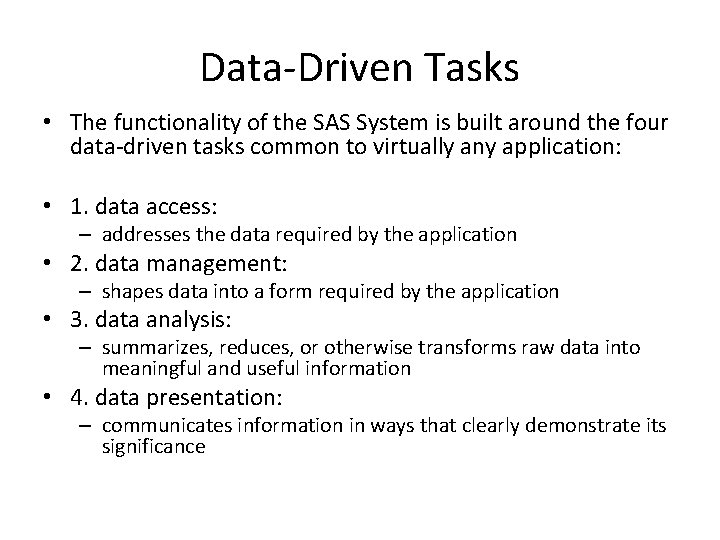 Data-Driven Tasks

• The functionality of the SAS System is built around the four data-driven tasks common to virtually any application:

• 1. data access:
– addresses the data required by the application
• 2. data management:
– shapes data into a form required by the application
• 3. data analysis:
– summarizes, reduces, or otherwise transforms raw data into meaningful and useful information
• 4. data presentation:
– communicates information in ways that clearly demonstrate its significance